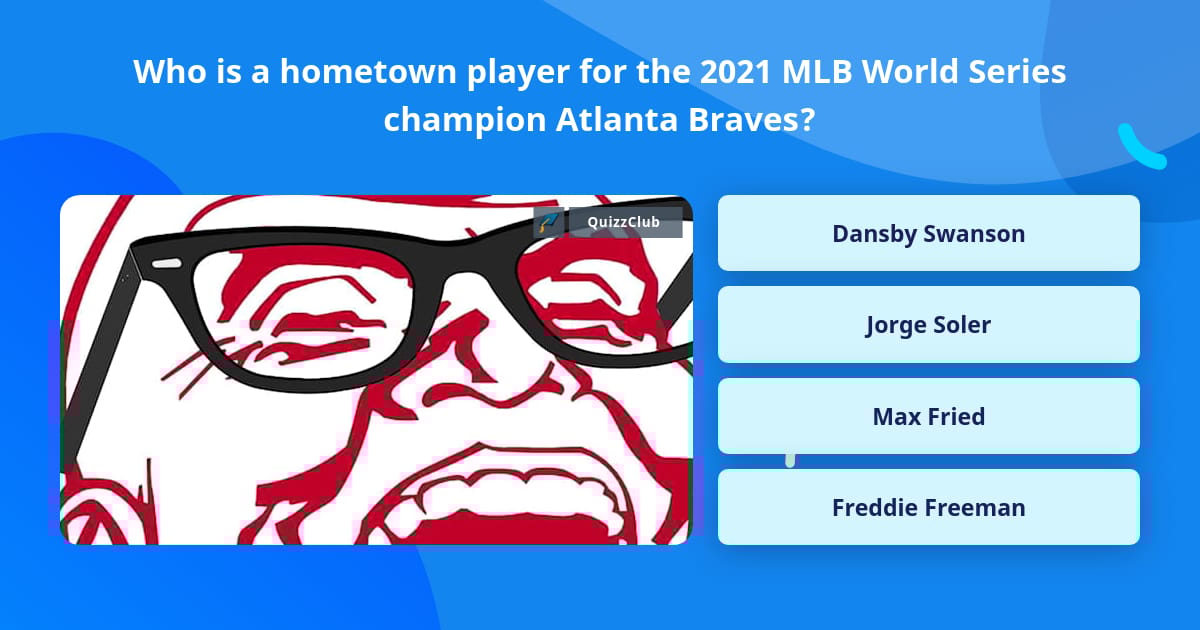 Who is a hometown player for the 2021 MLB World Series champion Atlanta Braves?

QuizzClub

Dansby Swanson

Jorge Soler

Max Fried

Freddie Freeman